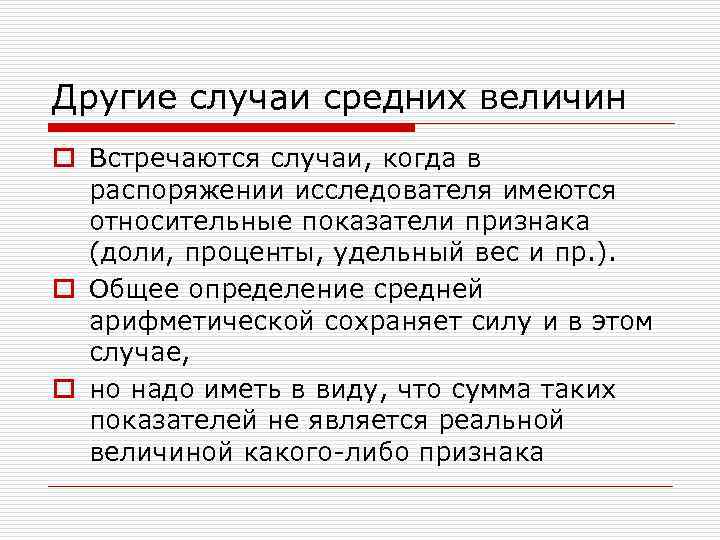 Другие случаи средних величин

Встречаются случаи, когда в распоряжении исследователя имеются относительные показатели признака (доли, проценты, удельный вес и пр.).

Общее определение средней арифметической сохраняет силу и в этом случае,

но надо иметь в виду, что сумма таких показателей не является реальной величиной какого-либо признака